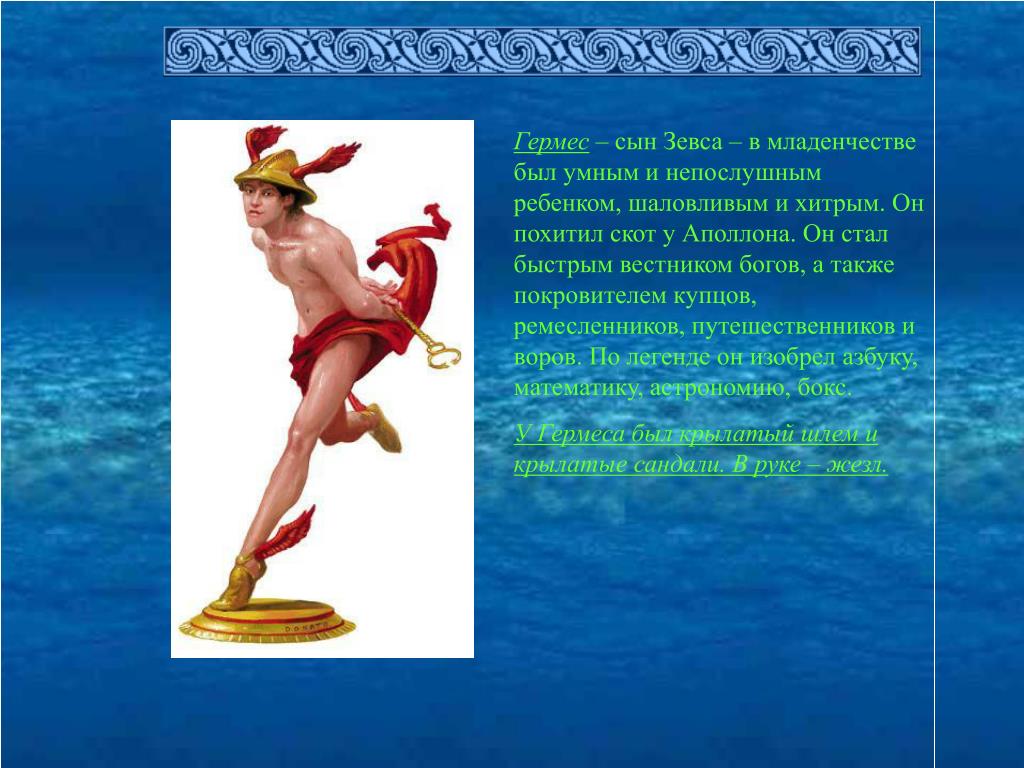 Гермес – сын Зевса – в младенчестве был умным и непослушным ребенком, шаловливым и хитрым. Он похитил скот у Аполлона. Он стал быстрым вестником богов, а также покровителем купцов, ремесленников, путешественников и воров. По легенде он изобрел азбуку, математику, астрономию, бокс.

У Гермеса был крылатый шлем и крылатые сандали. В руке – жезл.

DONATO